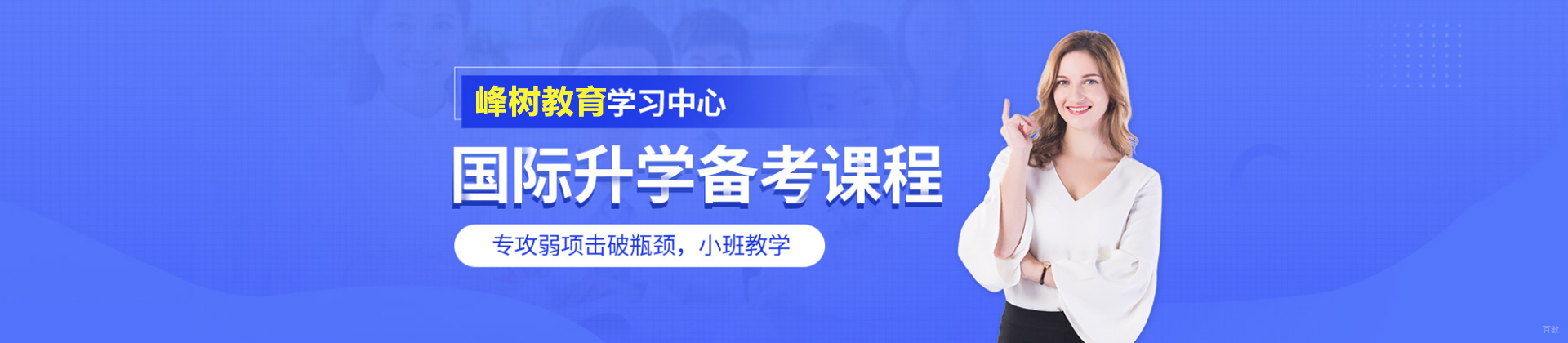 峰树教育学习中心

国际升学备考课程

专攻弱项击破瓶颈，小班教学

百教